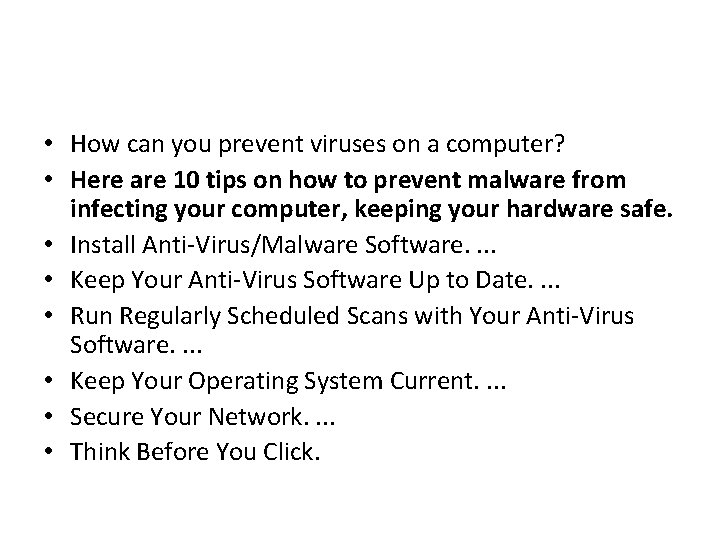 • How can you prevent viruses on a computer?
• Here are 10 tips on how to prevent malware from infecting your computer, keeping your hardware safe.
• Install Anti-Virus/Malware Software. ...
• Keep Your Anti-Virus Software Up to Date. ...
• Run Regularly Scheduled Scans with Your Anti-Virus Software. ...
• Keep Your Operating System Current. ...
• Secure Your Network. ...
• Think Before You Click.